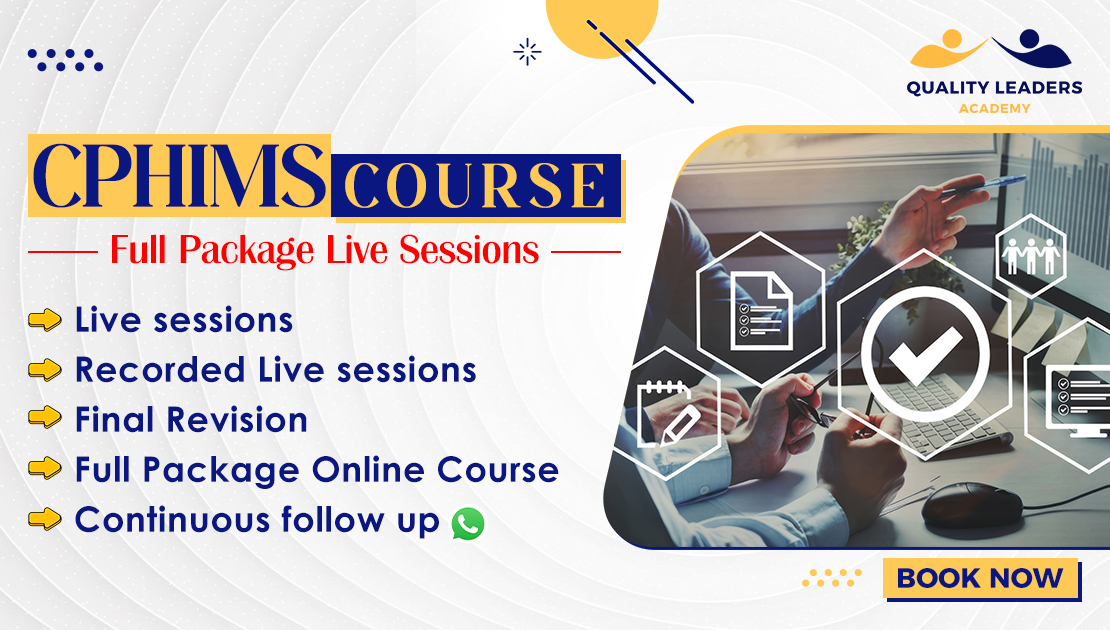 QUALITY LEADERS
ACADEMY

CPHIMS COURSE

Full Package Live Sessions

Live sessions
Recorded Live sessions
Final Revision
Full Package Online Course
Continuous follow up

BOOK NOW